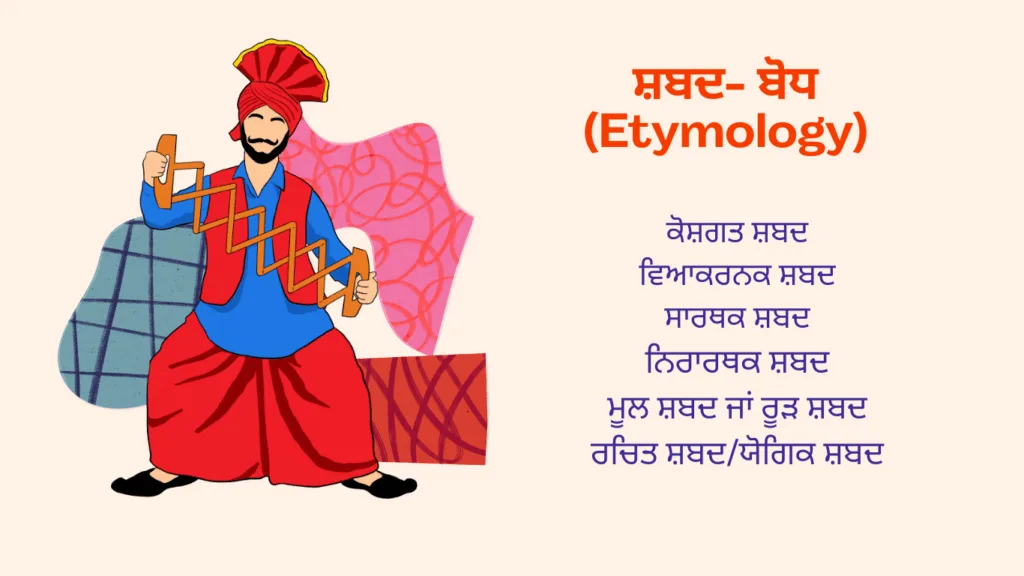 ਸ਼ਬਦ- ਬੋਧ
(Etymology)

ਕੋਸ਼ਗਤ ਸ਼ਬਦ
ਵਿਆਕਰਨਕ ਸ਼ਬਦ
ਸਾਰਥਕ ਸ਼ਬਦ
ਨਿਰਾਰਥਕ ਸ਼ਬਦ
ਮੂਲ ਸ਼ਬਦ ਜਾਂ ਰੂੜ ਸ਼ਬਦ
ਰਚਿਤ ਸ਼ਬਦ/ਯੋਗਿਕ ਸ਼ਬਦ